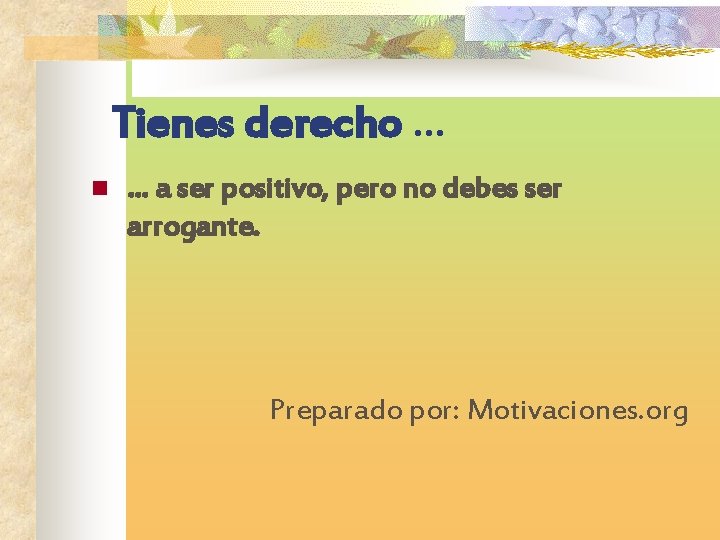 Tienes derecho …

… a ser positivo, pero no debes ser arrogante.

Preparado por: Motivaciones.org